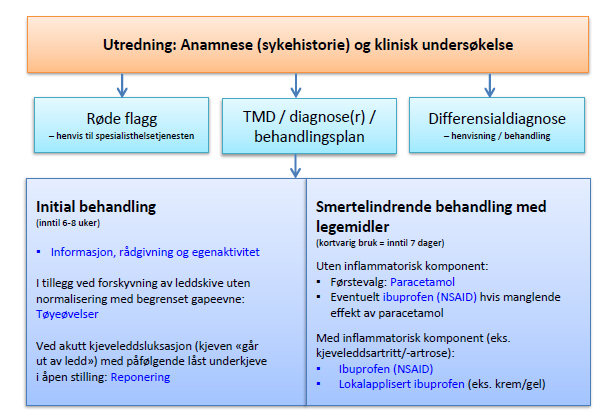 Utredning: Anamnese (sykehistorie) og klinisk undersøkelse

Røde flagg
– henvis til spesialisthelsetjenesten

TMD / diagnose(r) / behandlingsplan

Differensialdiagnose
– henvisning / behandling

Initial behandling
(inntil 6-8 uker)

▪ Informasjon, rådgivning og egenaktivitet

I tillegg ved forskyvning av leddskive uten normalisering med begrenset gapeevne: Tøyeøvelser

Ved akutt kjeveleddsluksasjon (kjeven «går ut av ledd») med påfølgende låst underkjeve i åpen stilling: Reponering

Smertelindrende behandling med legemidler
(kortvarig bruk = inntil 7 dager)

Uten inflammatorisk komponent:
▪ Førstevalg: Paracetamol
▪ Eventuelt ibuprofen (NSAID) hvis manglende effekt av paracetamol

Med inflammatorisk komponent (eks. kjeveleddsartritt/-artrose):
▪ Ibuprofen (NSAID)
▪ Lokalapplisert ibuprofen (eks. krem/gel)